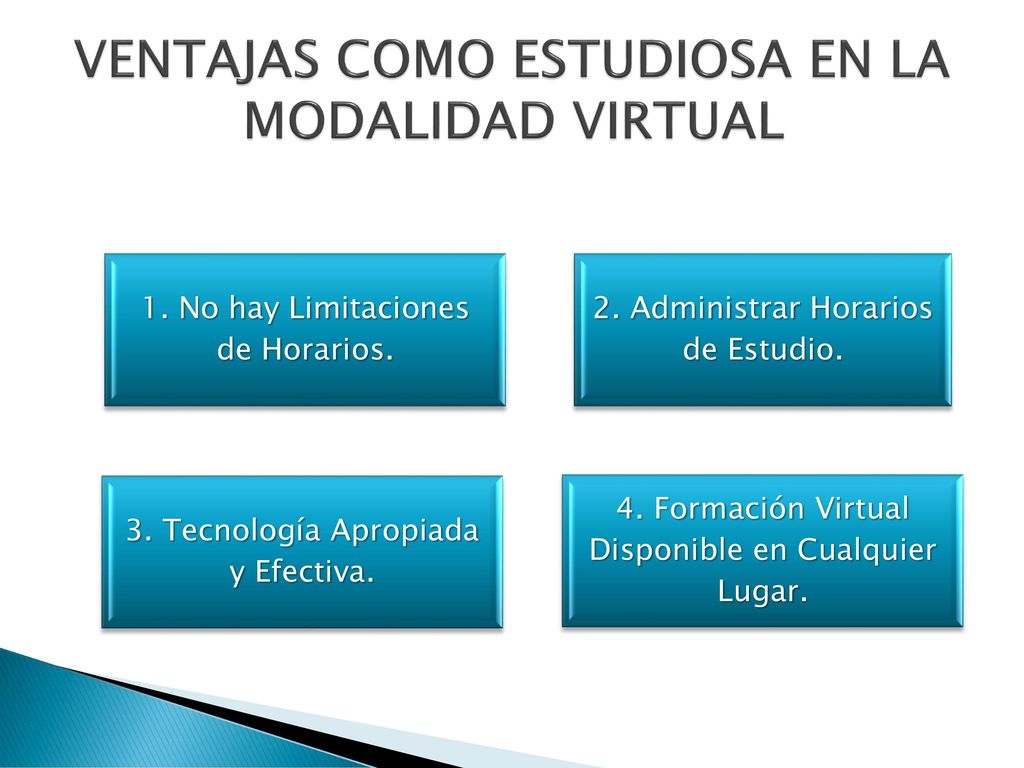 VENTAJAS COMO ESTUDIOSA EN LA MODALIDAD VIRTUAL

1. No hay Limitaciones de Horarios.

2. Administrar Horarios de Estudio.

3. Tecnología Apropiada y Efectiva.

4. Formación Virtual Disponible en Cualquier Lugar.